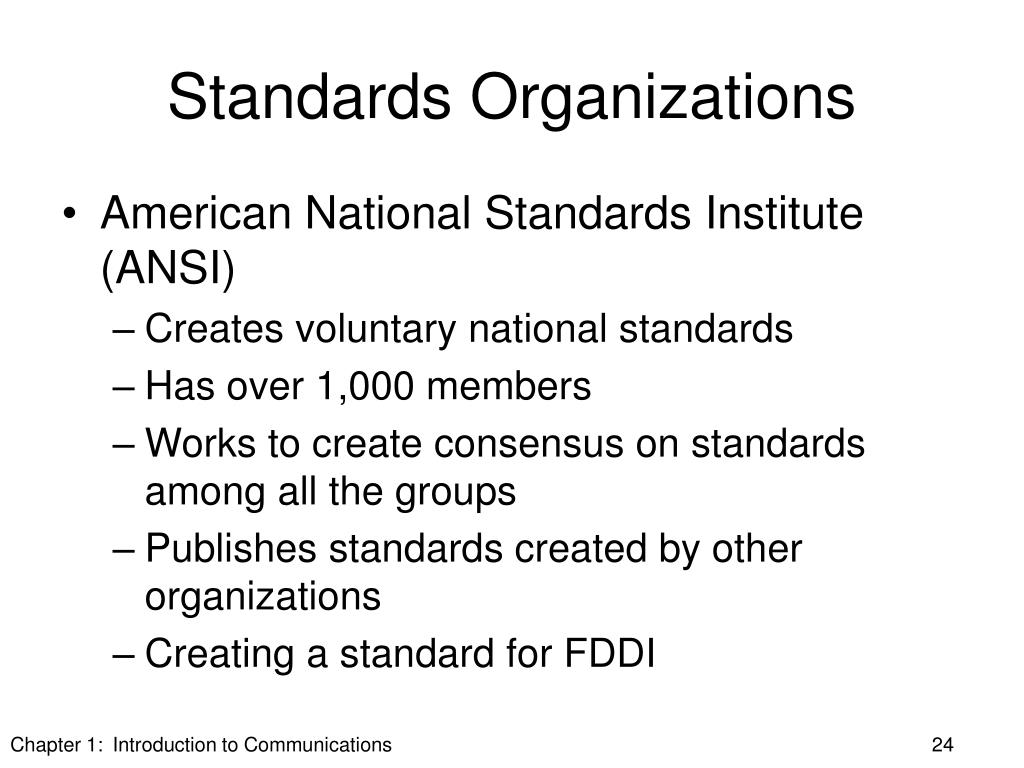 Standards Organizations

• American National Standards Institute (ANSI)
– Creates voluntary national standards
– Has over 1,000 members
– Works to create consensus on standards among all the groups
– Publishes standards created by other organizations
– Creating a standard for FDDI

Chapter 1: Introduction to Communications

24